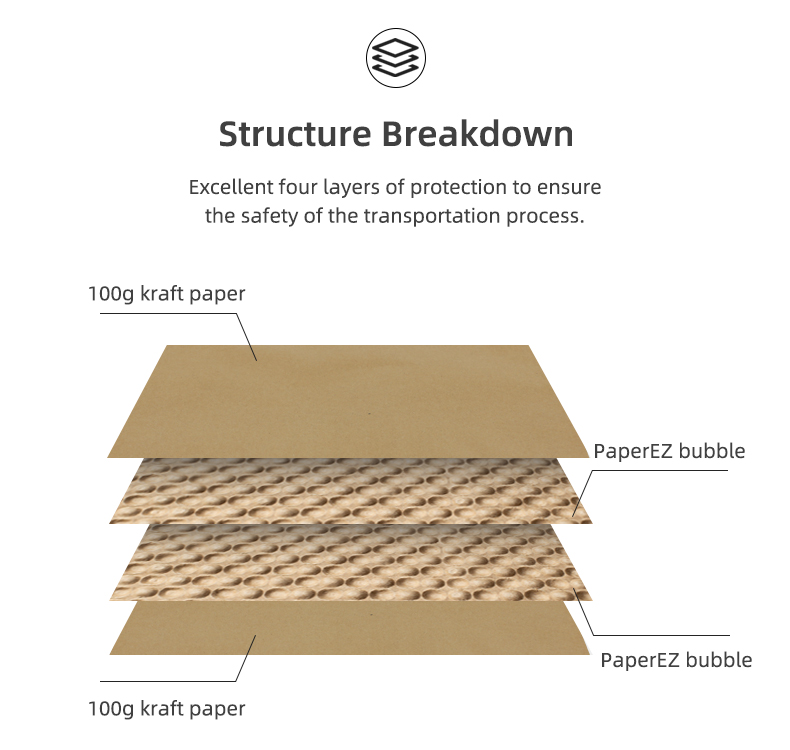 Structure Breakdown

Excellent four layers of protection to ensure the safety of the transportation process.

100g kraft paper

PaperEZ bubble

PaperEZ bubble

100g kraft paper